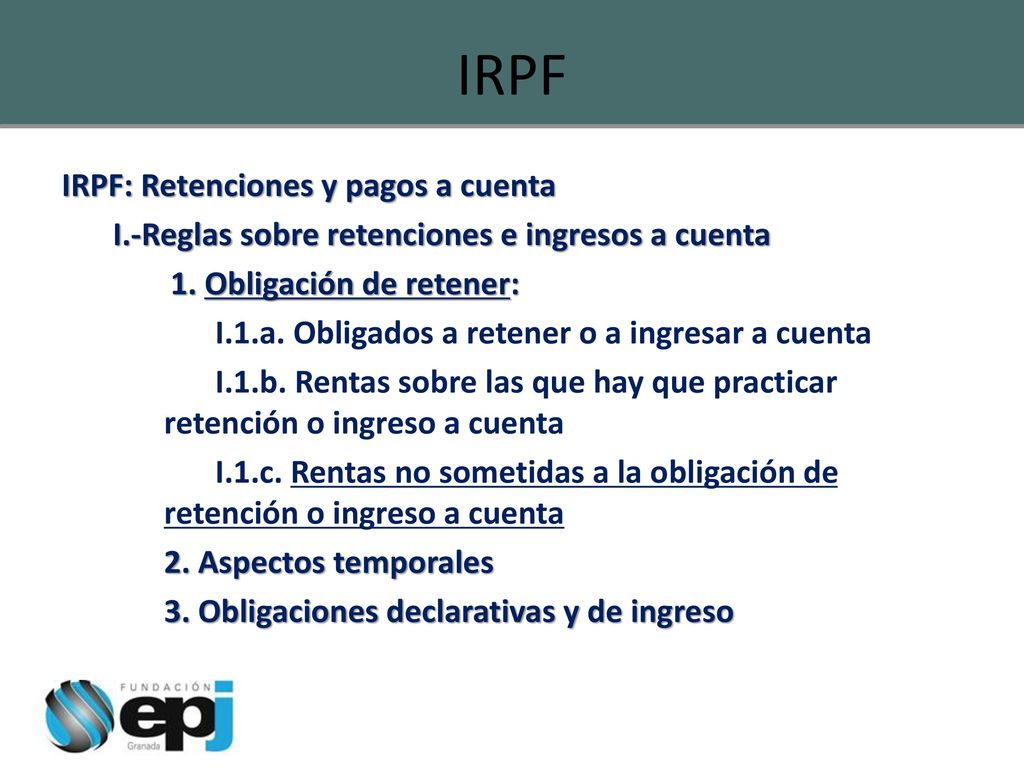 IRPF

IRPF: Retenciones y pagos a cuenta

I.-Reglas sobre retenciones e ingresos a cuenta

1. Obligación de retener:

I.1.a. Obligados a retener o a ingresar a cuenta

I.1.b. Rentas sobre las que hay que practicar retención o ingreso a cuenta

I.1.c. Rentas no sometidas a la obligación de retención o ingreso a cuenta

2. Aspectos temporales

3. Obligaciones declarativas y de ingreso

FUNDACIÓN epj Granada